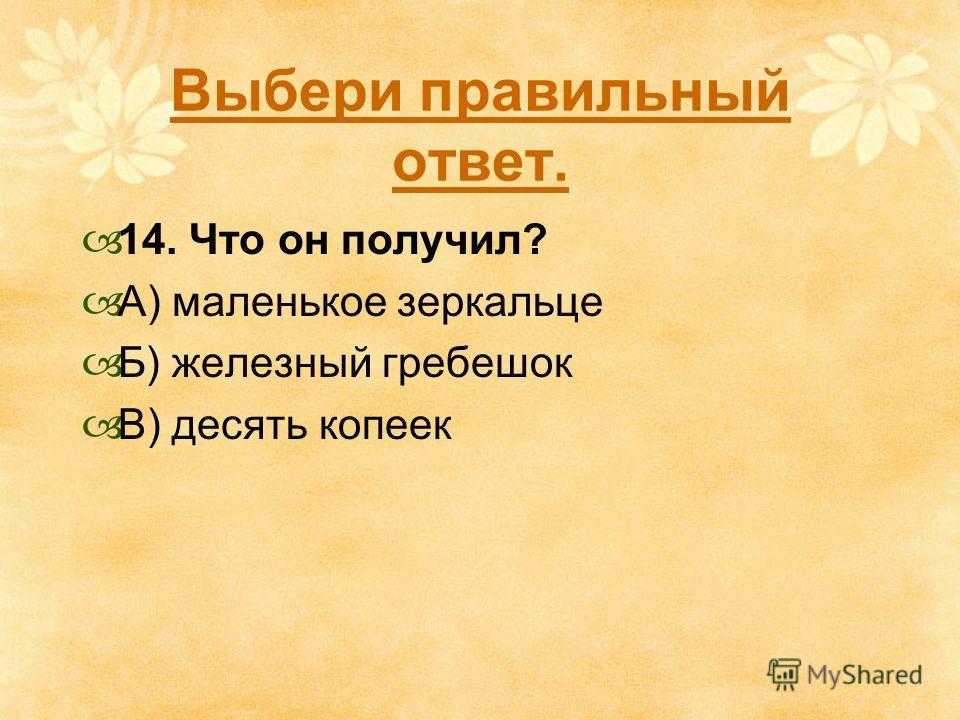 Выбери правильный ответ.

14. Что он получил?

А) маленькое зеркальце

Б) железный гребешок

В) десять копеек

MyShared